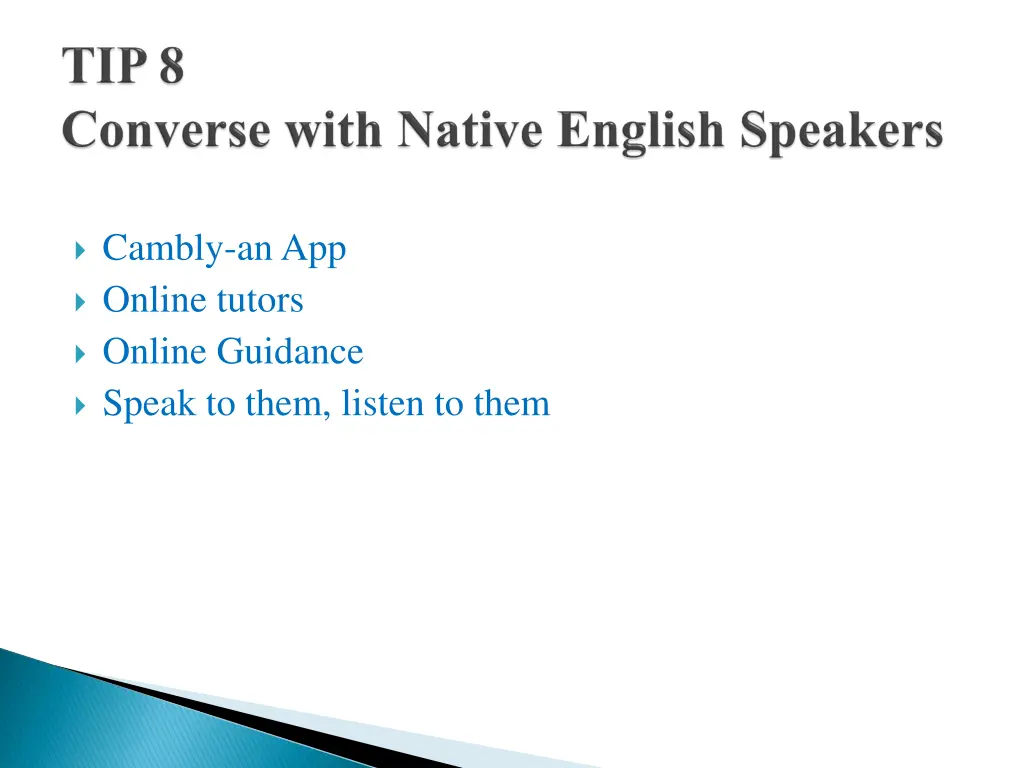 TIP 8
Converse with Native English Speakers

Cambly-an App
Online tutors
Online Guidance
Speak to them, listen to them